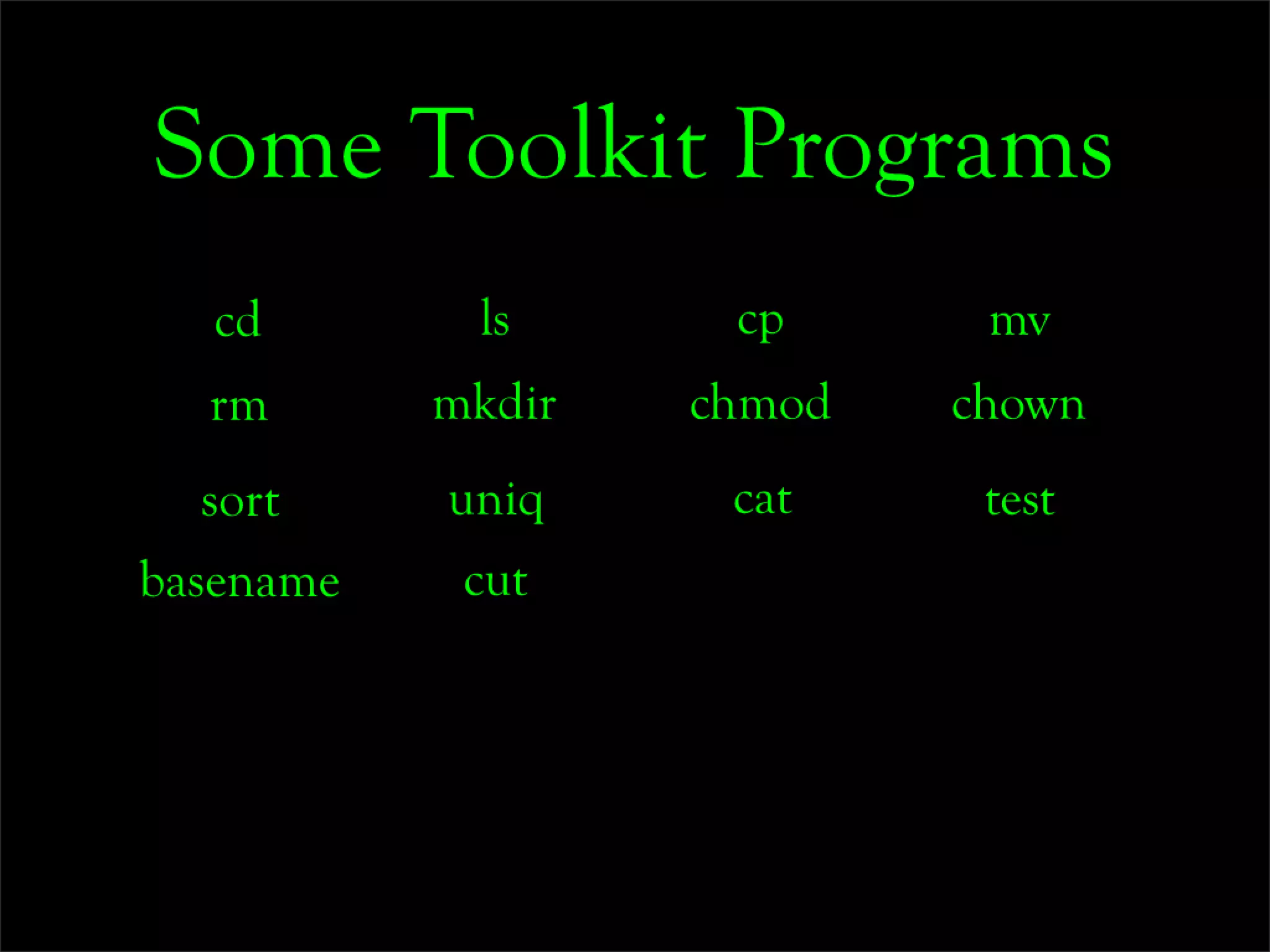 Some Toolkit Programs

cd ls cp mv

rm mkdir chmod chown

sort uniq cat test

basename cut